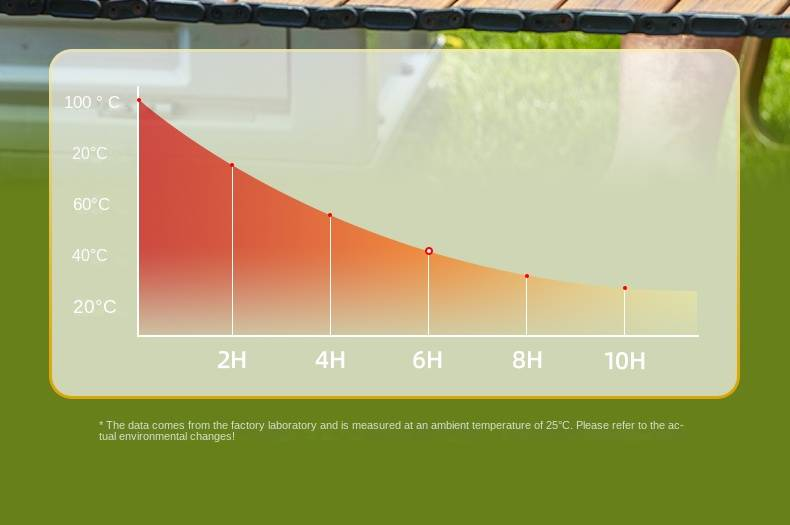 100 ° C
20°C
60°C
40°C
20°C
2H
4H
6H
8H
10H

* The data comes from the factory laboratory and is measured at an ambient temperature of 25°C. Please refer to the actual environmental changes!